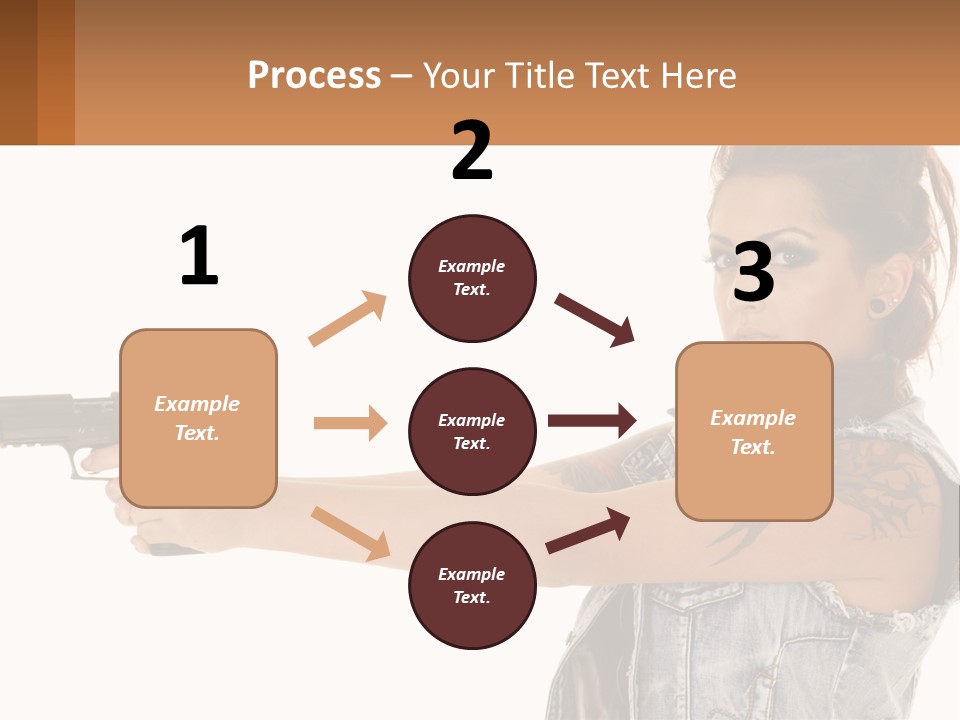 Process – Your Title Text Here

1

Example Text.

2

Example Text.

Example Text.

Example Text.

3

Example Text.